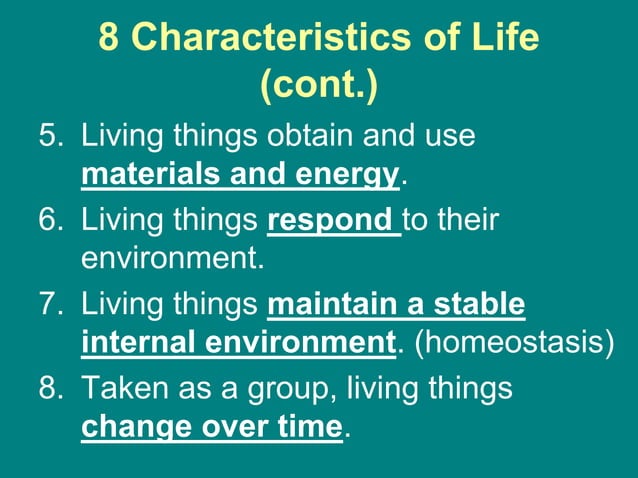 8 Characteristics of Life (cont.)

5. Living things obtain and use materials and energy.

6. Living things respond to their environment.

7. Living things maintain a stable internal environment. (homeostasis)

8. Taken as a group, living things change over time.